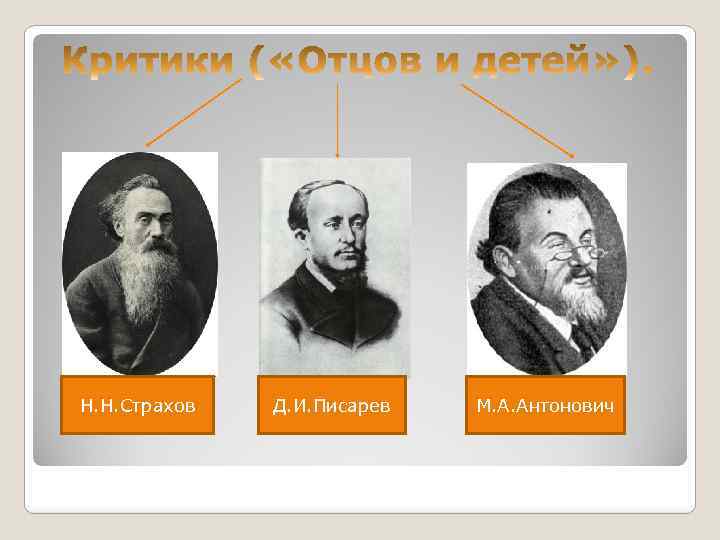 Критики («Отцов и детей»).

Н.Н.Страхов

Д.И.Писарев

М.А.Антонович